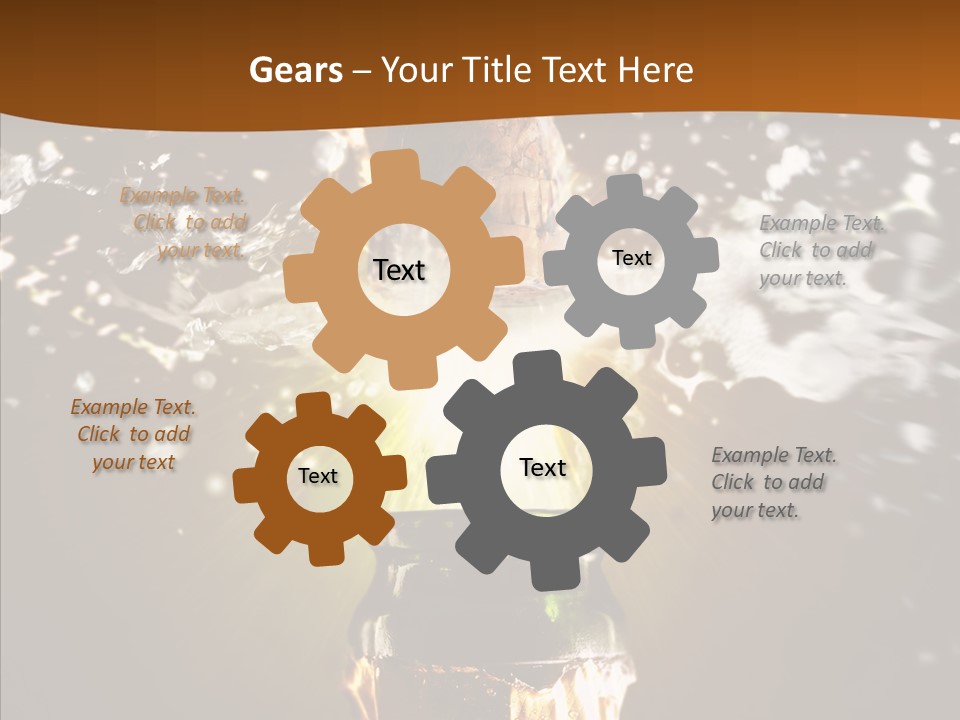 Gears – Your Title Text Here

Example Text. Click to add your text.

Text

Text

Example Text. Click to add your text.

Example Text. Click to add your text

Text

Text

Example Text. Click to add your text.